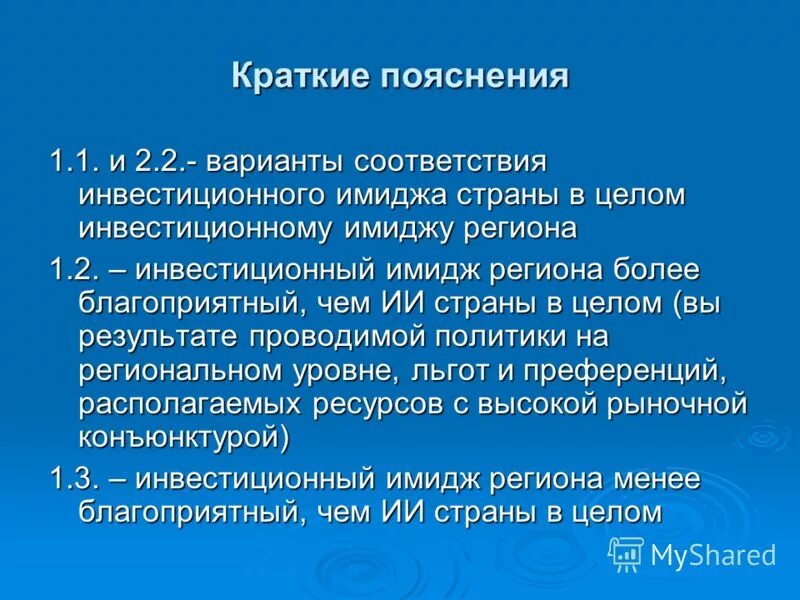 Краткие пояснения

1.1. и 2.2.- варианты соответствия инвестиционного имиджа страны в целом инвестиционному имиджу региона

1.2. – инвестиционный имидж региона более благоприятный, чем ИИ страны в целом (вы результате проводимой политики на региональном уровне, льгот и преференций, располагаемых ресурсов с высокой рыночной конъюнктурой)

1.3. – инвестиционный имидж региона менее благоприятный, чем ИИ страны в целом

MyShared